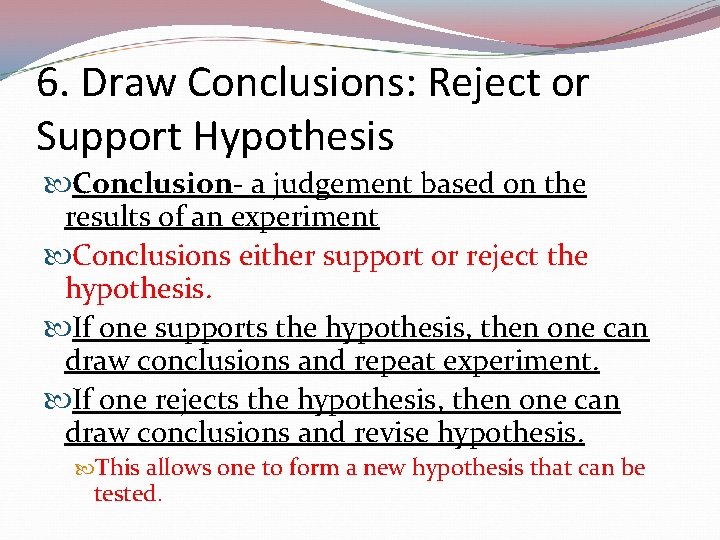 6. Draw Conclusions: Reject or Support Hypothesis

Conclusion- a judgement based on the results of an experiment

Conclusions either support or reject the hypothesis.

If one supports the hypothesis, then one can draw conclusions and repeat experiment.

If one rejects the hypothesis, then one can draw conclusions and revise hypothesis.

This allows one to form a new hypothesis that can be tested.